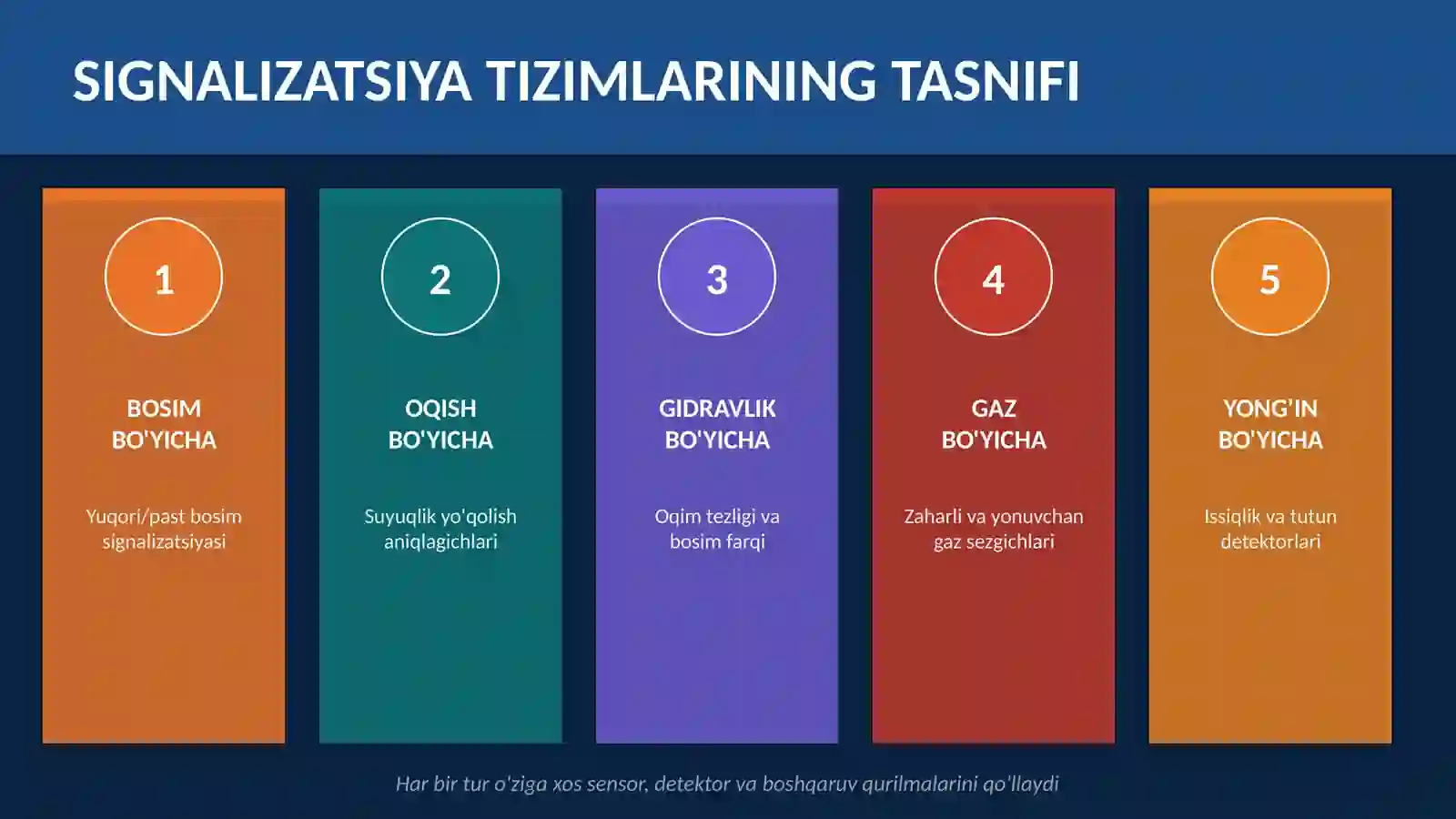 SIGNALIZATSIYA TIZIMLARINING TASNIFI

1

BOSIM BO'YICHA

Yuqori/past bosim signalizatsiyasi

2

OQISH BO'YICHA

Suyuqlik yo'qolish aniqlagichlari

3

GIDRAVLIK BO'YICHA

Oqim tezligi va bosim farqi

4

GAZ BO'YICHA

Zaharli va yonuvchan gaz sezgichlari

5

YONG'IN BO'YICHA

Issiqlik va tutun detektorlari

Har bir tur o'ziga xos sensor, detektor va boshqaruv qurilmalarini qo'llaydi